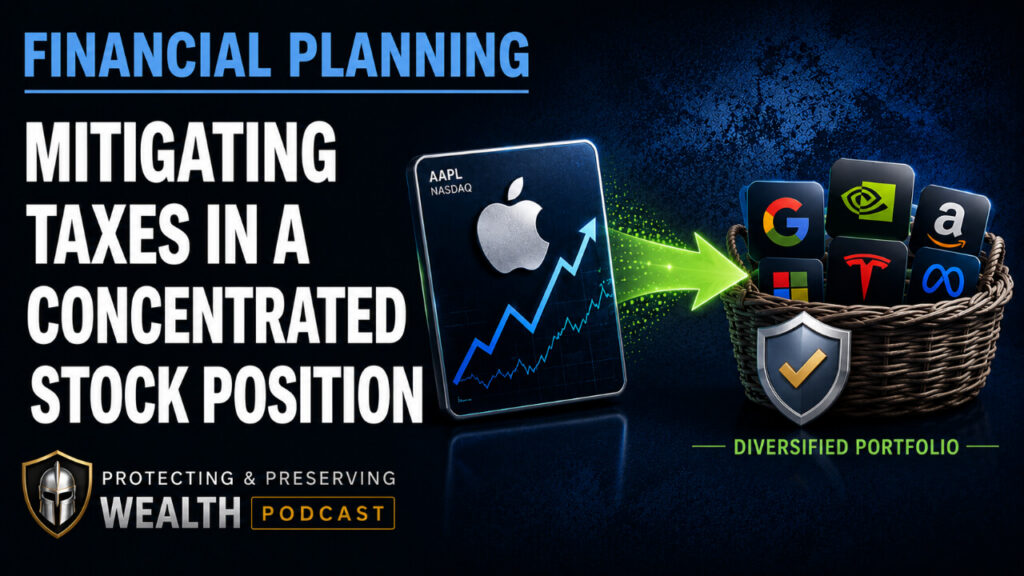 FINANCIAL PLANNING

MITIGATING TAXES IN A CONCENTRATED STOCK POSITION

AAPL
NASDAQ

DIVERSIFIED PORTFOLIO

PROTECTING & PRESERVING
WEALTH PODCAST